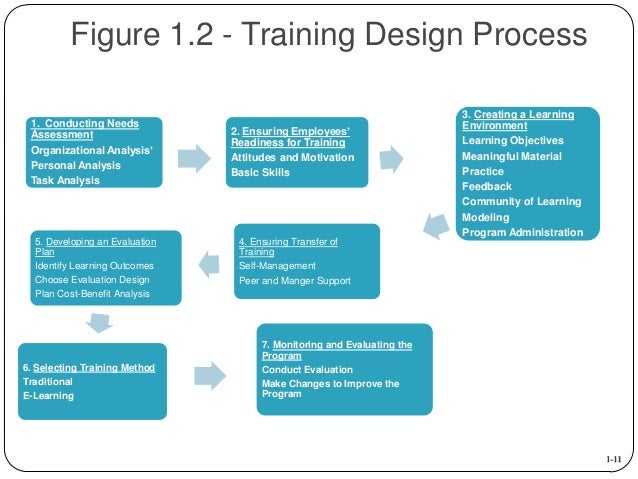 Figure 1.2 - Training Design Process

1. Conducting Needs Assessment
Organizational Analysis'
Personal Analysis
Task Analysis

2. Ensuring Employees' Readiness for Training
Attitudes and Motivation
Basic Skills

3. Creating a Learning Environment
Learning Objectives
Meaningful Material
Practice
Feedback
Community of Learning
Modeling
Program Administration

4. Ensuring Transfer of Training
Self-Management
Peer and Manger Support

5. Developing an Evaluation Plan
Identify Learning Outcomes
Choose Evaluation Design
Plan Cost-Benefit Analysis

6. Selecting Training Method
Traditional
E-Learning

7. Monitoring and Evaluating the Program
Conduct Evaluation
Make Changes to Improve the Program

1-11